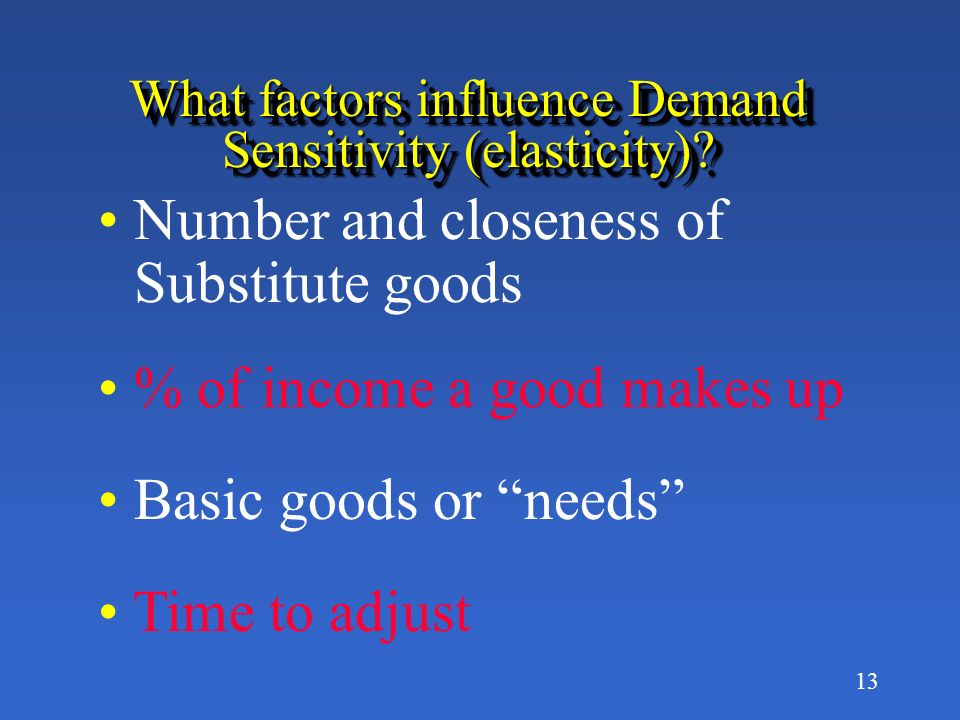 What factors influence Demand Sensitivity (elasticity)?

• Number and closeness of Substitute goods

• % of income a good makes up

• Basic goods or “needs”

• Time to adjust

13